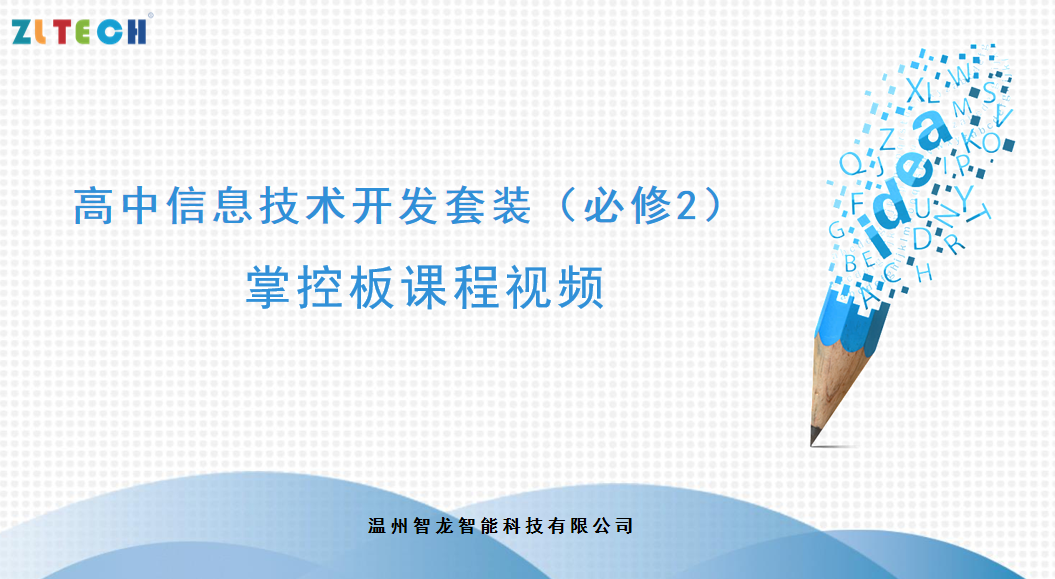 ZLTECH

高中信息技术开发套装（必修2）

掌控板课程视频

idea

温州智龙智能科技有限公司